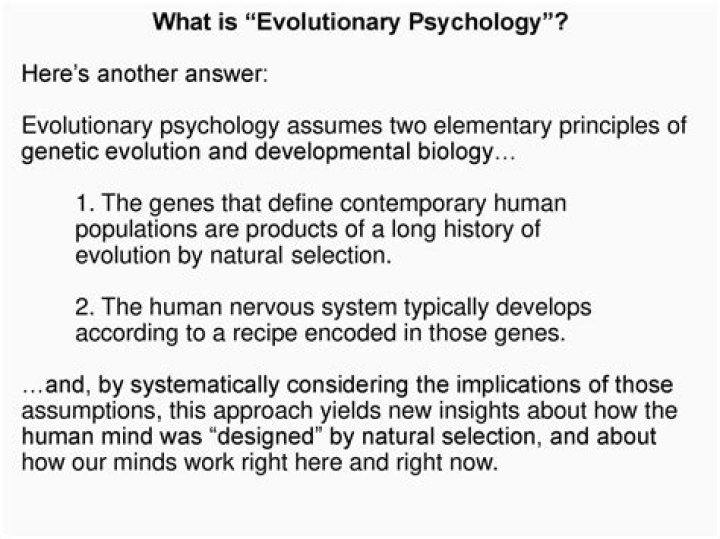 What is “Evolutionary Psychology”?

Here’s another answer:

Evolutionary psychology assumes two elementary principles of genetic evolution and developmental biology…

1. The genes that define contemporary human populations are products of a long history of evolution by natural selection.

2. The human nervous system typically develops according to a recipe encoded in those genes.

…and, by systematically considering the implications of those assumptions, this approach yields new insights about how the human mind was “designed” by natural selection, and about how our minds work right here and right now.